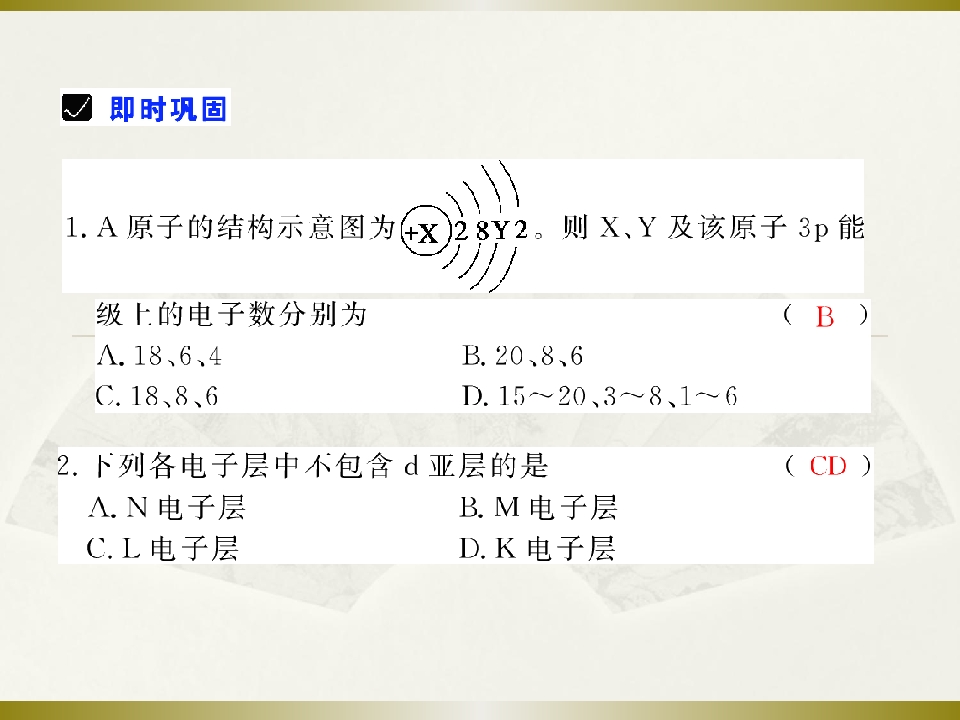 即时巩固

1.A原子的结构示意图为+X 2 8 Y 2。则X、Y及该原子3p能级上的电子数分别为 （B）

A.18、6、4 B.20、8、6

C.18、8、6 D.15～20、3～8、1～6

2.下列各电子层中不包含d亚层的是 （CD）

A.N电子层 B.M电子层

C.L电子层 D.K电子层